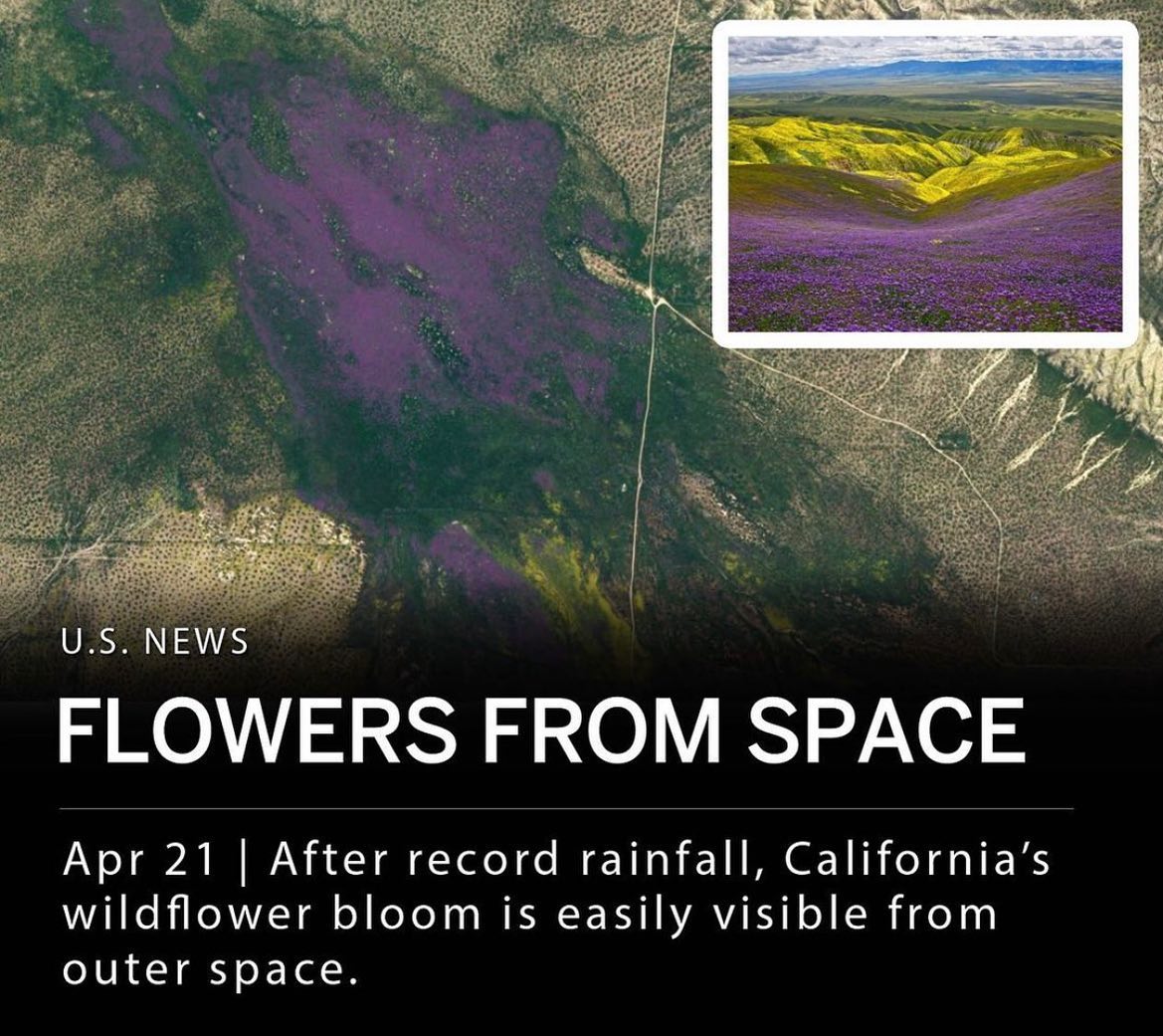 U.S. NEWS

FLOWERS FROM SPACE

Apr 21 | After record rainfall, California's wildflower bloom is easily visible from outer space.